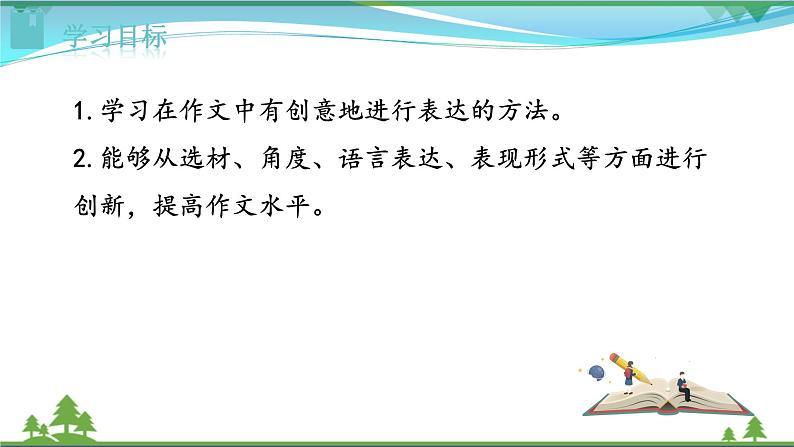 学习目标

1. 学习在作文中有创意地进行表达的方法。

2. 能够从选材、角度、语言表达、表现形式等方面进行创新，提高作文水平。